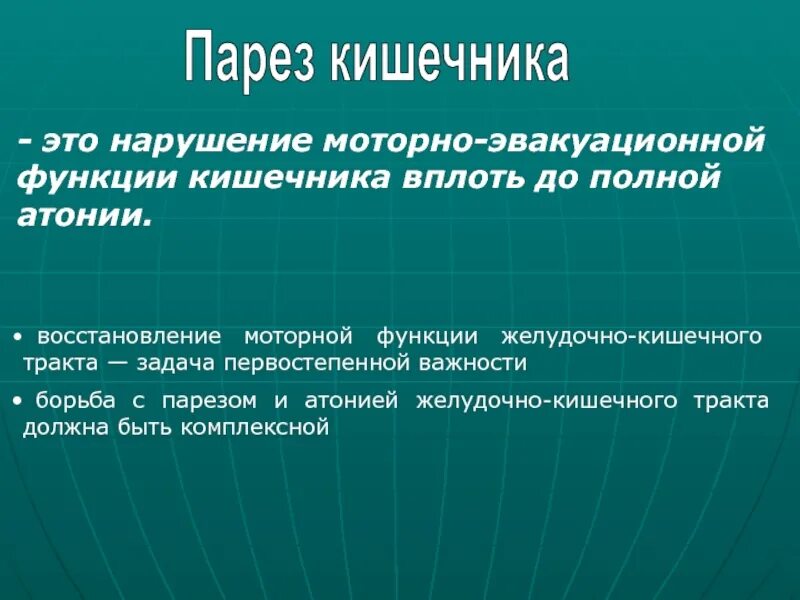 Парез кишечника

- это нарушение моторно-эвакуационной функции кишечника вплоть до полной атонии.

• восстановление моторной функции желудочно-кишечного тракта — задача первостепенной важности

• борьба с парезом и атонией желудочно-кишечного тракта должна быть комплексной